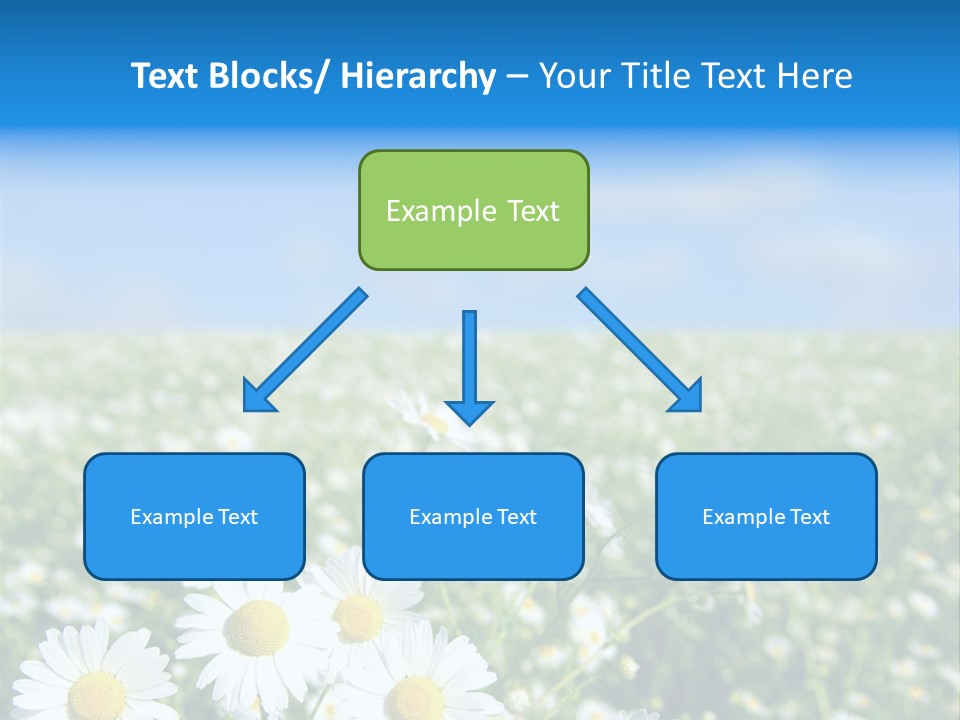 Text Blocks/ Hierarchy – Your Title Text Here

Example Text

Example Text

Example Text

Example Text